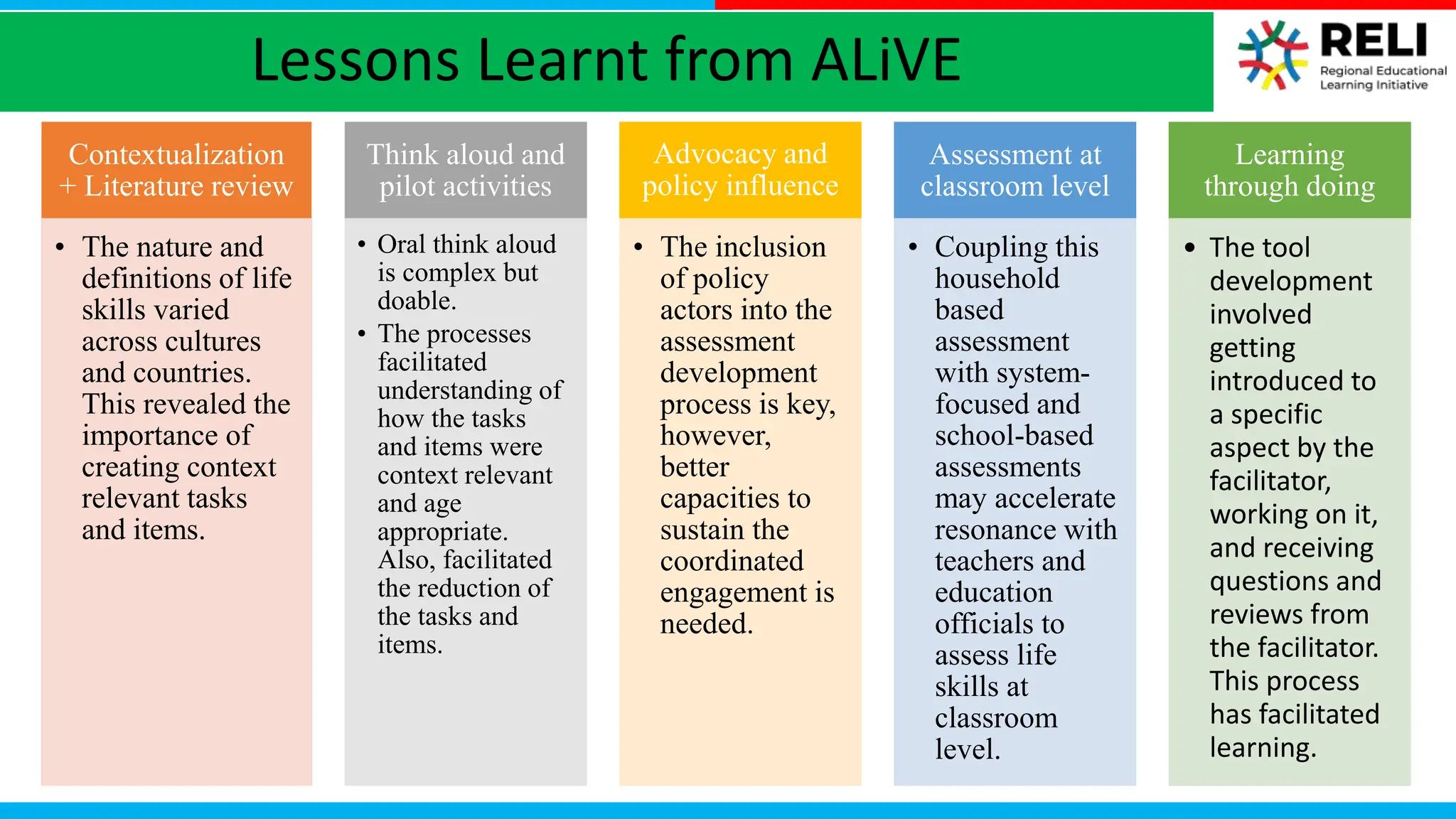 Lessons Learnt from ALiVE

RELI
Regional Educational Learning Initiative

Contextualization + Literature review

• The nature and definitions of life skills varied across cultures and countries. This revealed the importance of creating context relevant tasks and items.

Think aloud and pilot activities

• Oral think aloud is complex but doable.
• The processes facilitated understanding of how the tasks and items were context relevant and age appropriate. Also, facilitated the reduction of the tasks and items.

Advocacy and policy influence

• The inclusion of policy actors into the assessment development process is key, however, better capacities to sustain the coordinated engagement is needed.

Assessment at classroom level

• Coupling this household based assessment with system-focused and school-based assessments may accelerate resonance with teachers and education officials to assess life skills at classroom level.

Learning through doing

• The tool development involved getting introduced to a specific aspect by the facilitator, working on it, and receiving questions and reviews from the facilitator. This process has facilitated learning.